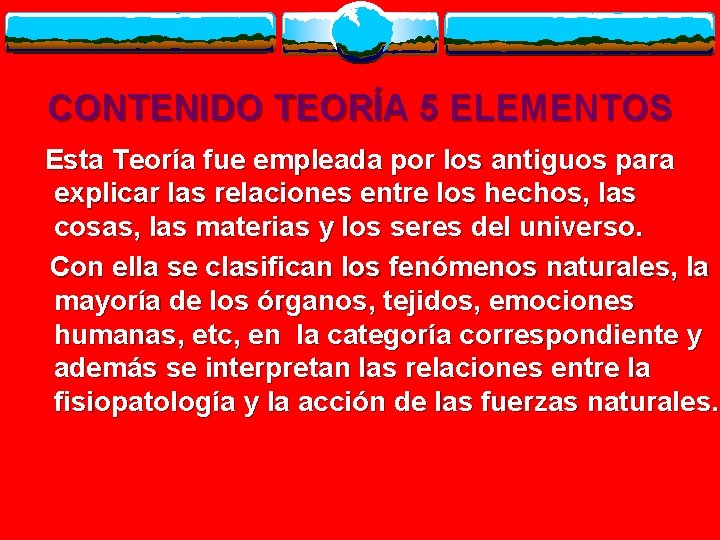 CONTENIDO TEORÍA 5 ELEMENTOS

Esta Teoría fue empleada por los antiguos para explicar las relaciones entre los hechos, las cosas, las materias y los seres del universo.

Con ella se clasifican los fenómenos naturales, la mayoría de los órganos, tejidos, emociones humanas, etc, en la categoría correspondiente y además se interpretan las relaciones entre la fisiopatología y la acción de las fuerzas naturales.